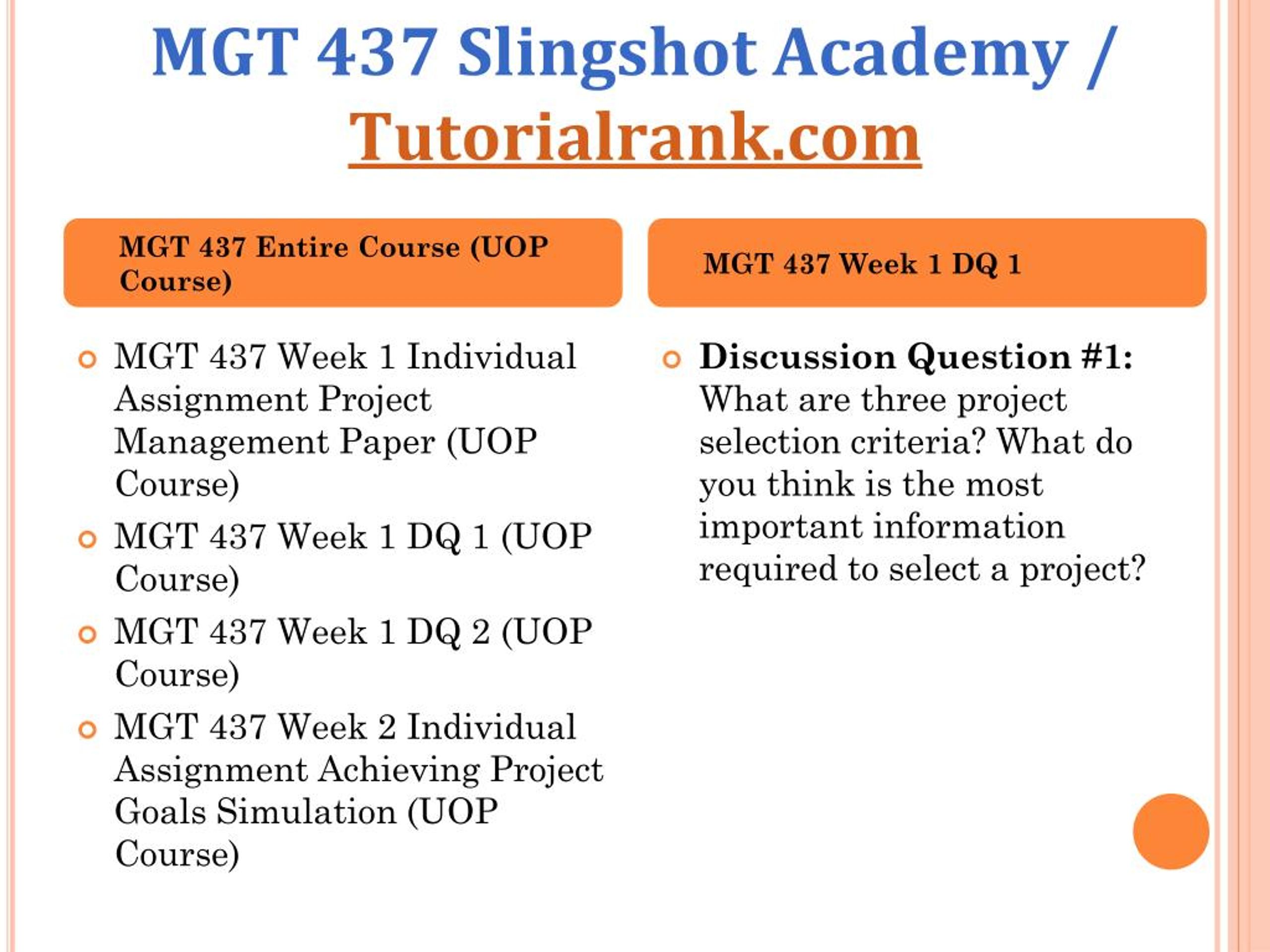 MGT 437 Slingshot Academy / Tutorialrank.com

MGT 437 Entire Course (UOP Course)

MGT 437 Week 1 Individual Assignment Project Management Paper (UOP Course)

MGT 437 Week 1 DQ 1 (UOP Course)

MGT 437 Week 1 DQ 2 (UOP Course)

MGT 437 Week 2 Individual Assignment Achieving Project Goals Simulation (UOP Course)

MGT 437 Week 1 DQ 1

Discussion Question #1: What are three project selection criteria? What do you think is the most important information required to select a project?